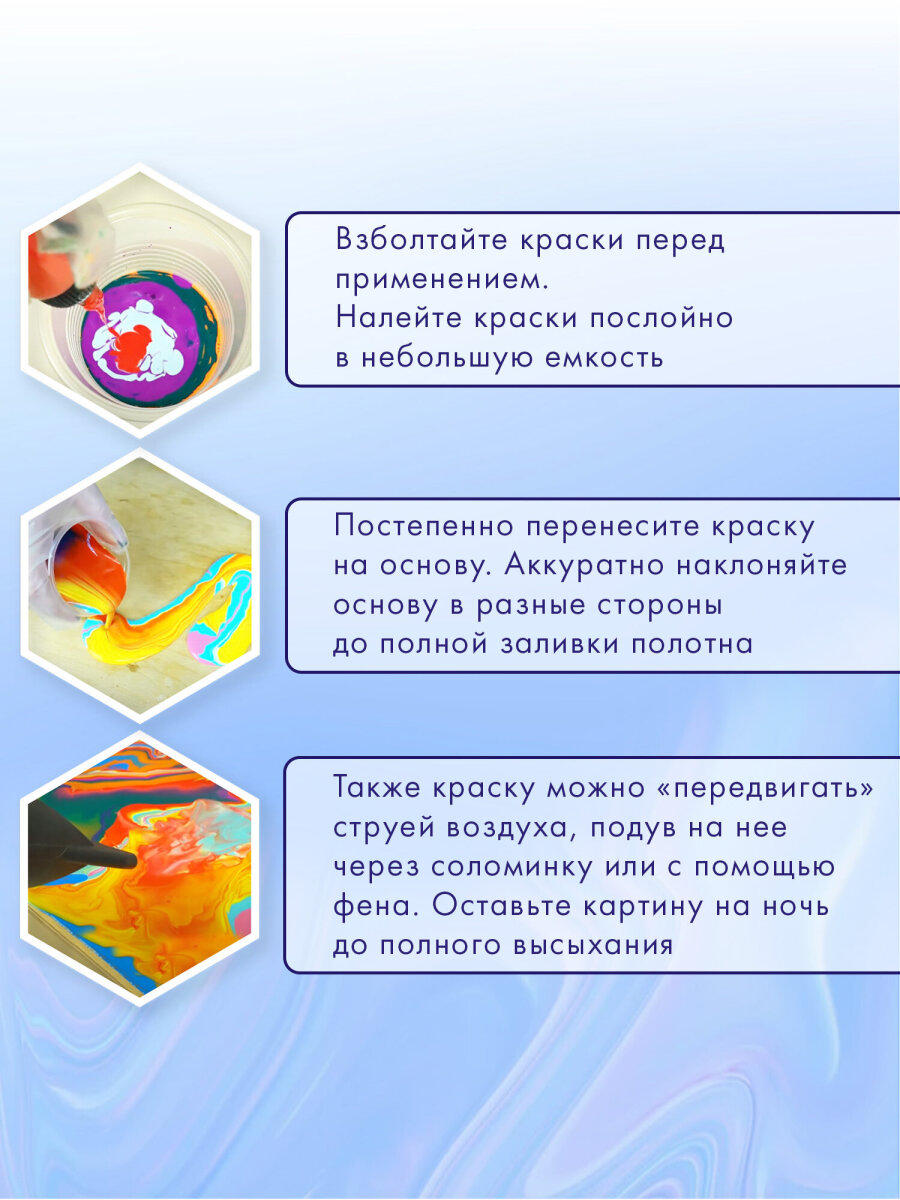 Взболтайте краски перед применением.
Налейте краски послойно в небольшую емкость

Постепенно перенесите краску на основу. Аккуратно наклоняйте основу в разные стороны до полной заливки полотна

Также краску можно «передвигать» струей воздуха, подув на нее через соломинку или с помощью фена. Оставьте картину на ночь до полного высыхания